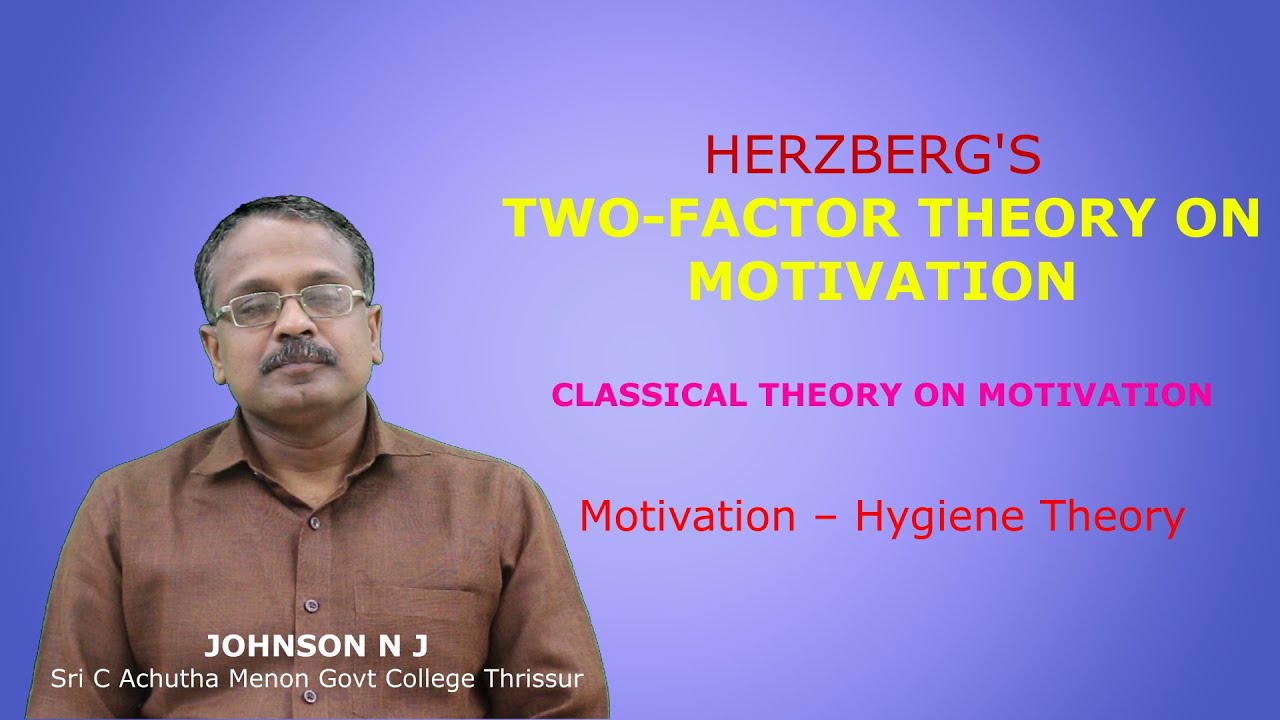 HERZBERG'S
TWO-FACTOR THEORY ON MOTIVATION

CLASSICAL THEORY ON MOTIVATION

Motivation – Hygiene Theory

JOHNSON N J
Sri C Achutha Menon Govt College Thrissur